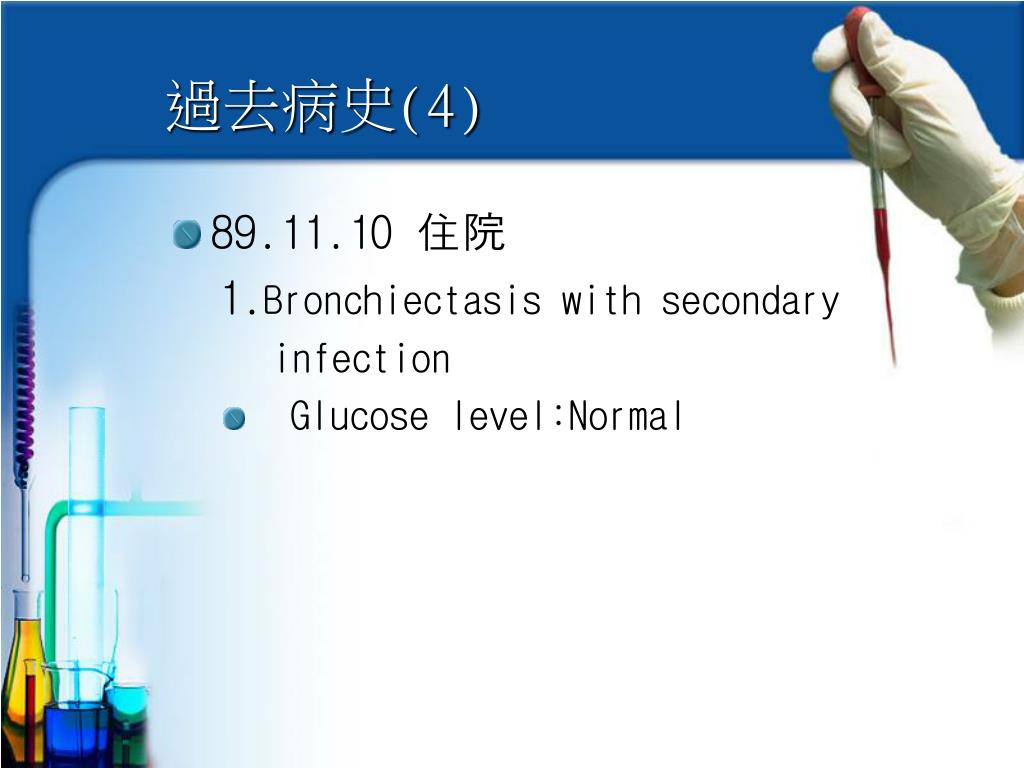 過去病史(4)

89.11.10 住院

1.Bronchiectasis with secondary infection

Glucose level:Normal